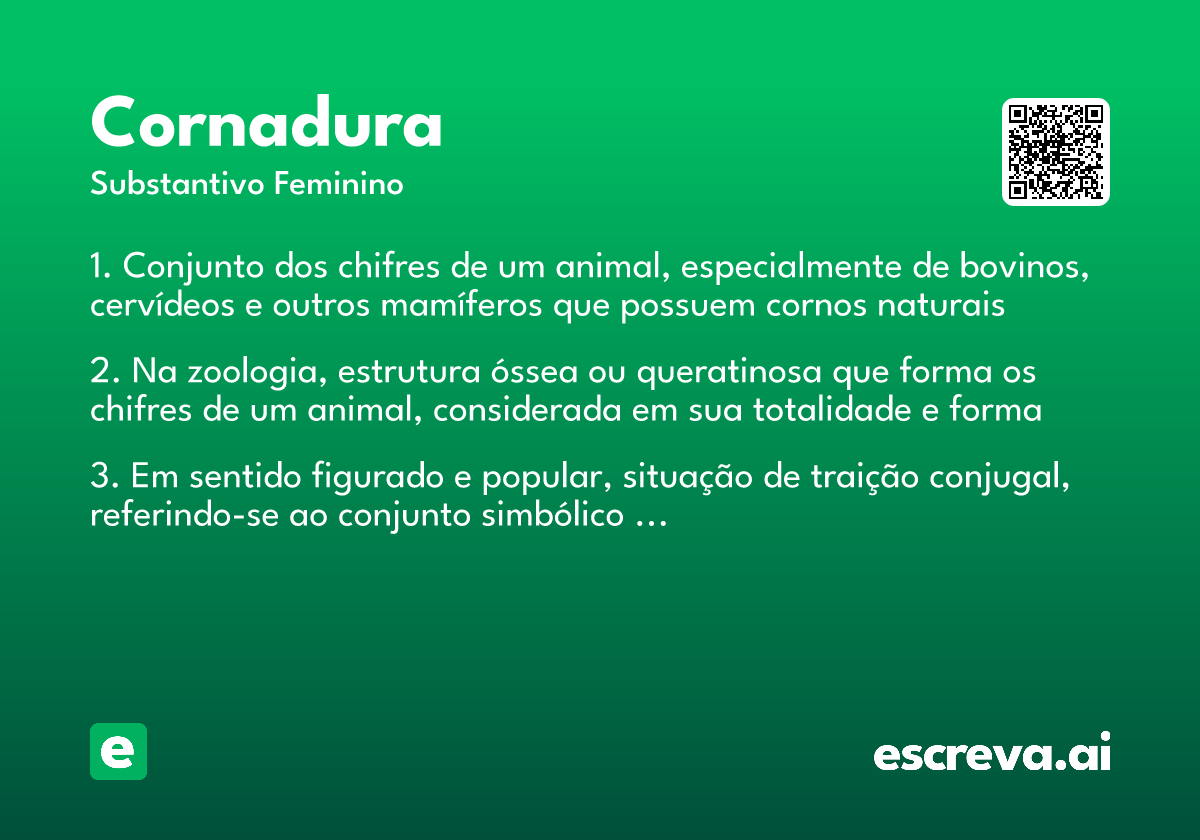 Cornadura

Substantivo Feminino

1. Conjunto dos chifres de um animal, especialmente de bovinos, cervídeos e outros mamíferos que possuem cornos naturais

2. Na zoologia, estrutura óssea ou queratinosa que forma os chifres de um animal, considerada em sua totalidade e forma

3. Em sentido figurado e popular, situação de traição conjugal, referindo-se ao conjunto simbólico ...

e

escreva.ai